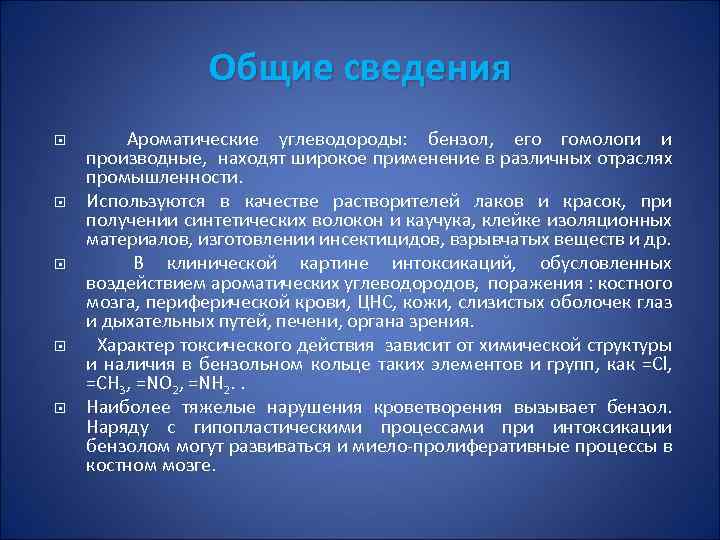 Общие сведения

Ароматические углеводороды: бензол, его гомологи и производные, находят широкое применение в различных отраслях промышленности.

Используются в качестве растворителей лаков и красок, при получении синтетических волокон и каучука, клейке изоляционных материалов, изготовлении инсектицидов, взрывчатых веществ и др.

В клинической картине интоксикаций, обусловленных воздействием ароматических углеводородов, поражения : костного мозга, периферической крови, ЦНС, кожи, слизистых оболочек глаз и дыхательных путей, печени, органа зрения.

Характер токсического действия зависит от химической структуры и наличия в бензольном кольце таких элементов и групп, как =Cl, $=CH_3$, $=NO_2$, $=NH_2$. .

Наиболее тяжелые нарушения кроветворения вызывает бензол. Наряду с гипопластическими процессами при интоксикации бензолом могут развиваться и миело-пролиферативные процессы в костном мозге.